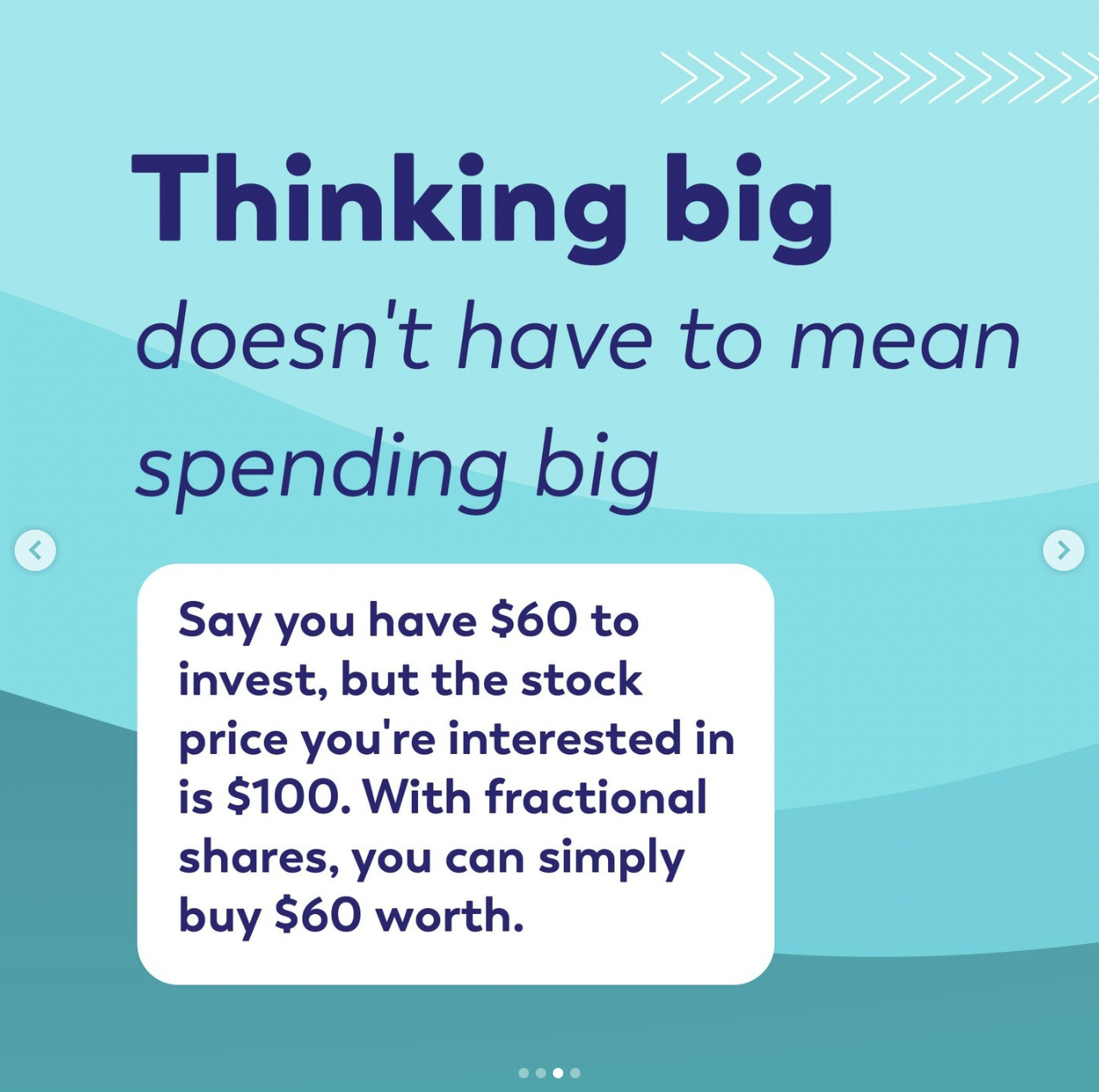 Thinking big
doesn't have to mean spending big

Say you have \$60 to invest, but the stock price you're interested in is \$100. With fractional shares, you can simply buy \$60 worth.